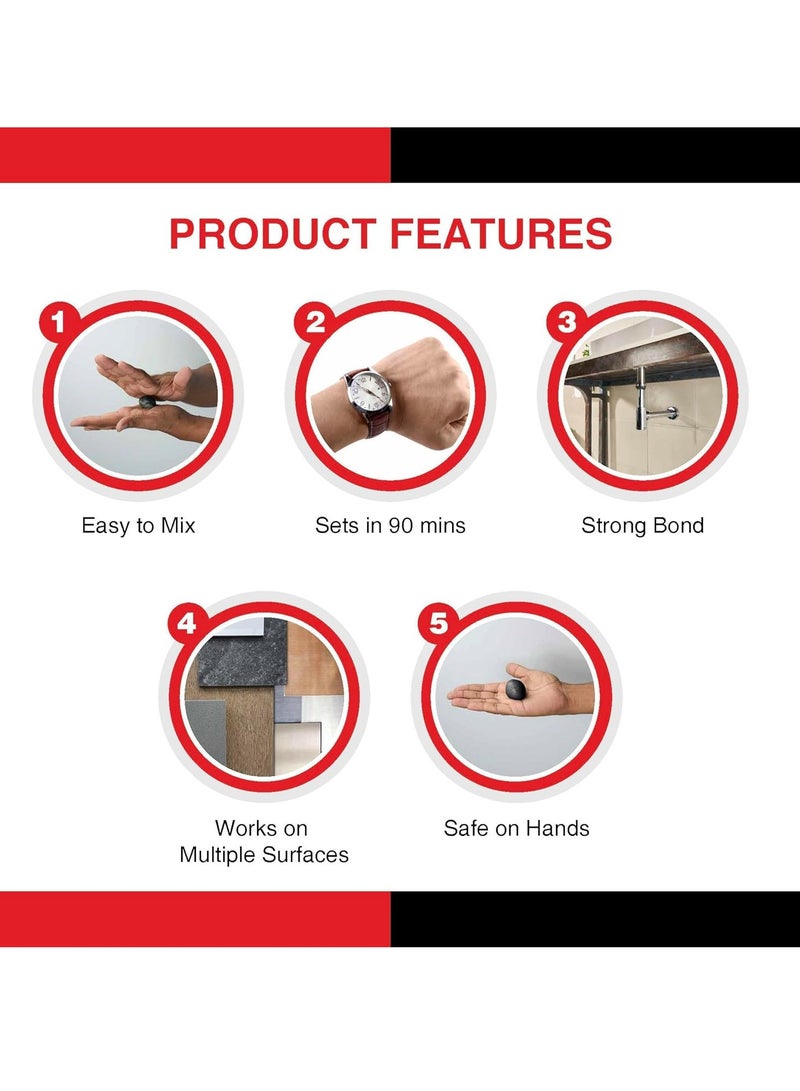 PRODUCT FEATURES

1

Easy to Mix

2

Sets in 90 mins

3

Strong Bond

4

Works on Multiple Surfaces

5

Safe on Hands